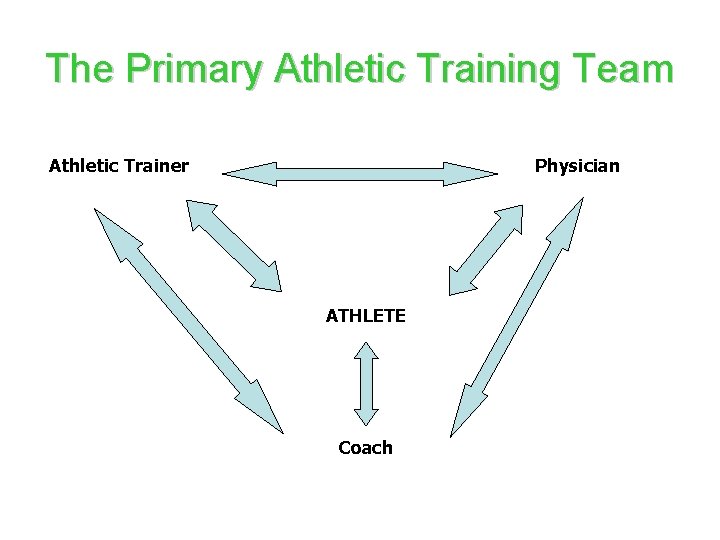 The Primary Athletic Training Team

Athletic Trainer

Physician

ATHLETE

Coach